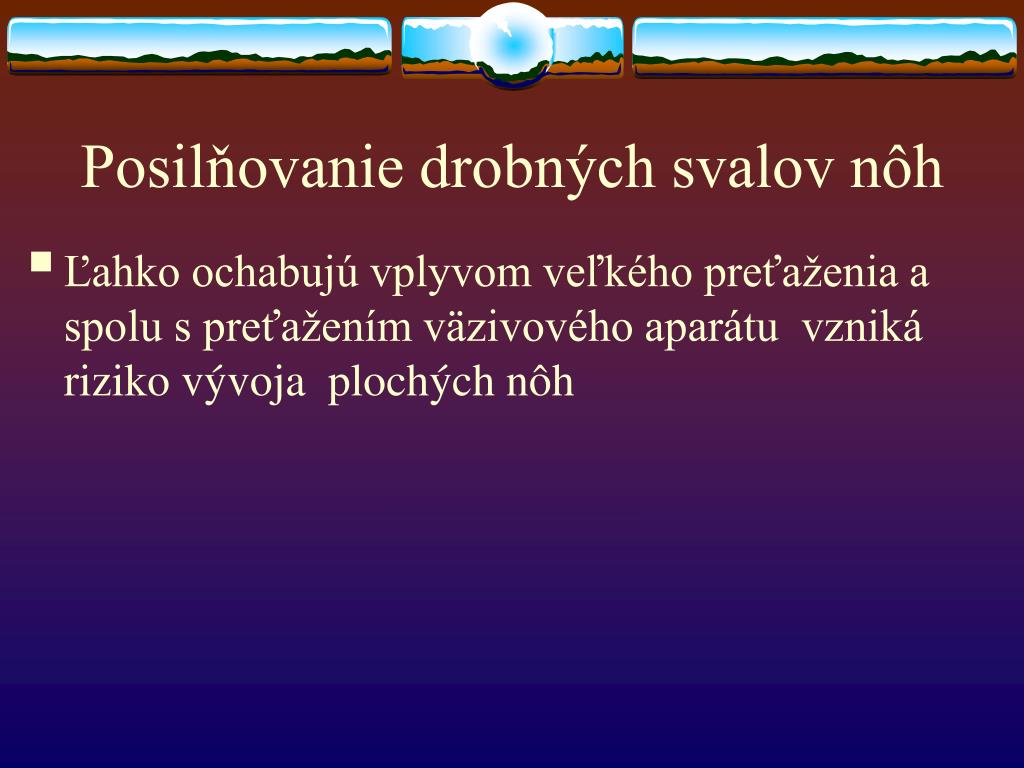 Posilňovanie drobných svalov nôh

Ľahko ochabujú vplyvom veľkého preťaženia a spolu s preťažením väzivového aparátu vzniká riziko vývoja plochých nôh